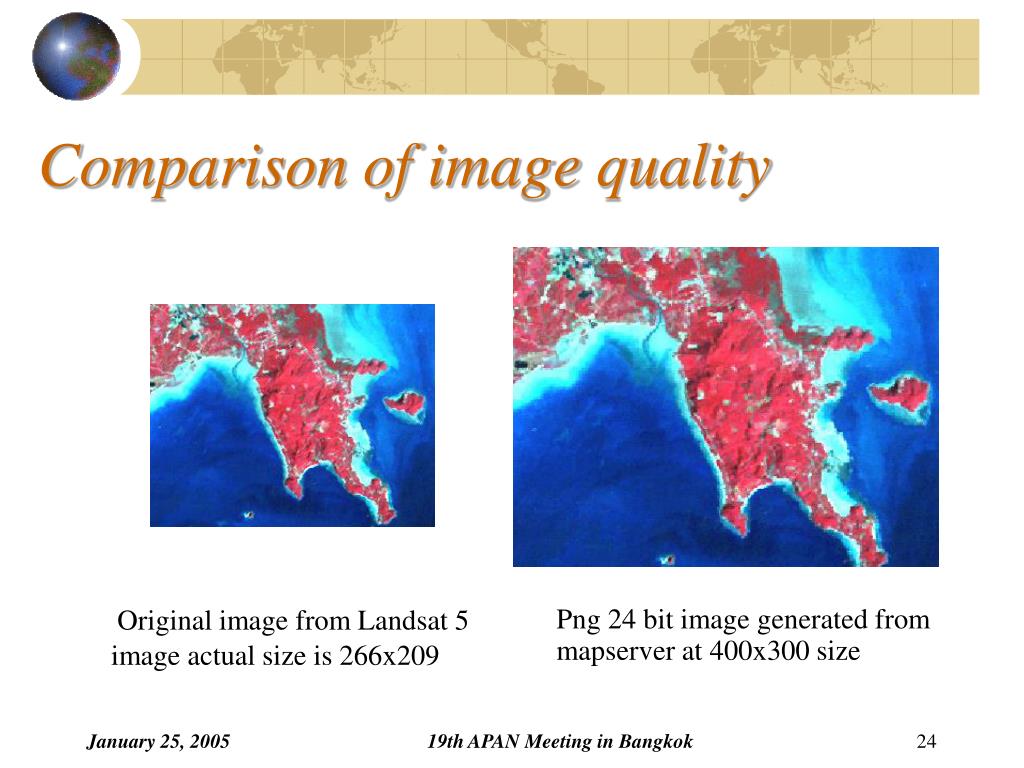 Comparison of image quality

Original image from Landsat 5 image actual size is 266x209

Png 24 bit image generated from mapserver at 400x300 size

January 25, 2005

19th APAN Meeting in Bangkok

24